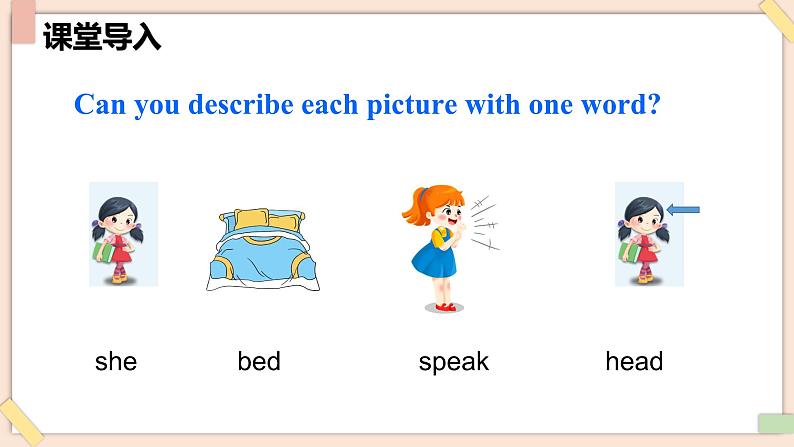 课堂导入

Can you describe each picture with one word?

she bed speak head